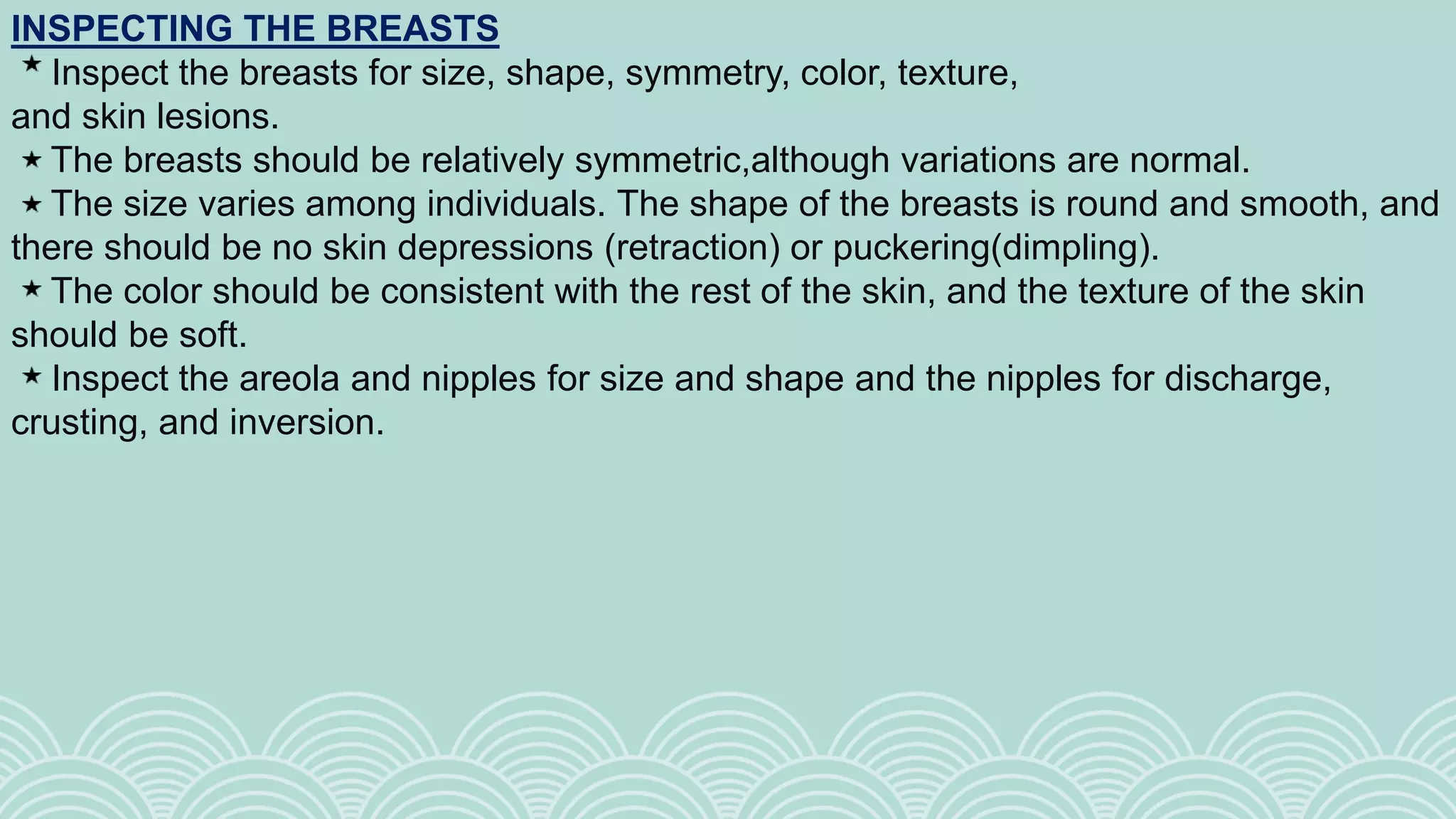 INSPECTING THE BREASTS

★ Inspect the breasts for size, shape, symmetry, color, texture, and skin lesions.

★ The breasts should be relatively symmetric,although variations are normal.

★ The size varies among individuals. The shape of the breasts is round and smooth, and there should be no skin depressions (retraction) or puckering(dimpling).

★ The color should be consistent with the rest of the skin, and the texture of the skin should be soft.

★ Inspect the areola and nipples for size and shape and the nipples for discharge, crusting, and inversion.